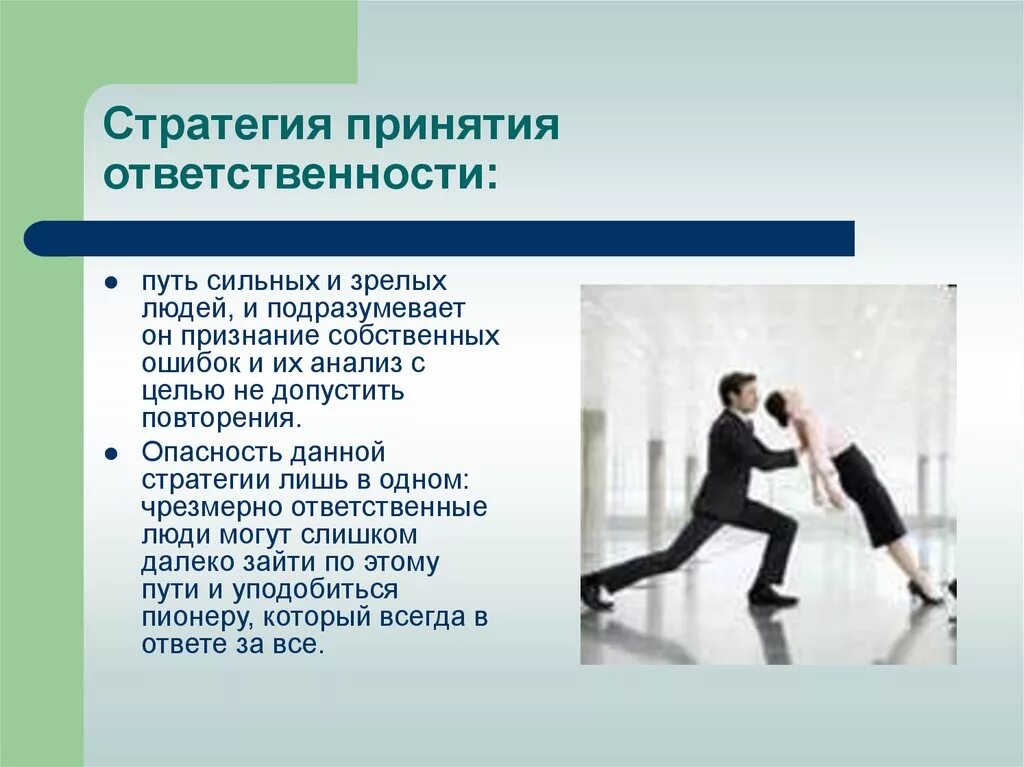 Стратегия принятия ответственности:

- путь сильных и зрелых людей, и подразумевает он признание собственных ошибок и их анализ с целью не допустить повторения.
- Опасность данной стратегии лишь в одном: чрезмерно ответственные люди могут слишком далеко зайти по этому пути и уподобиться пионеру, который всегда в ответе за все.